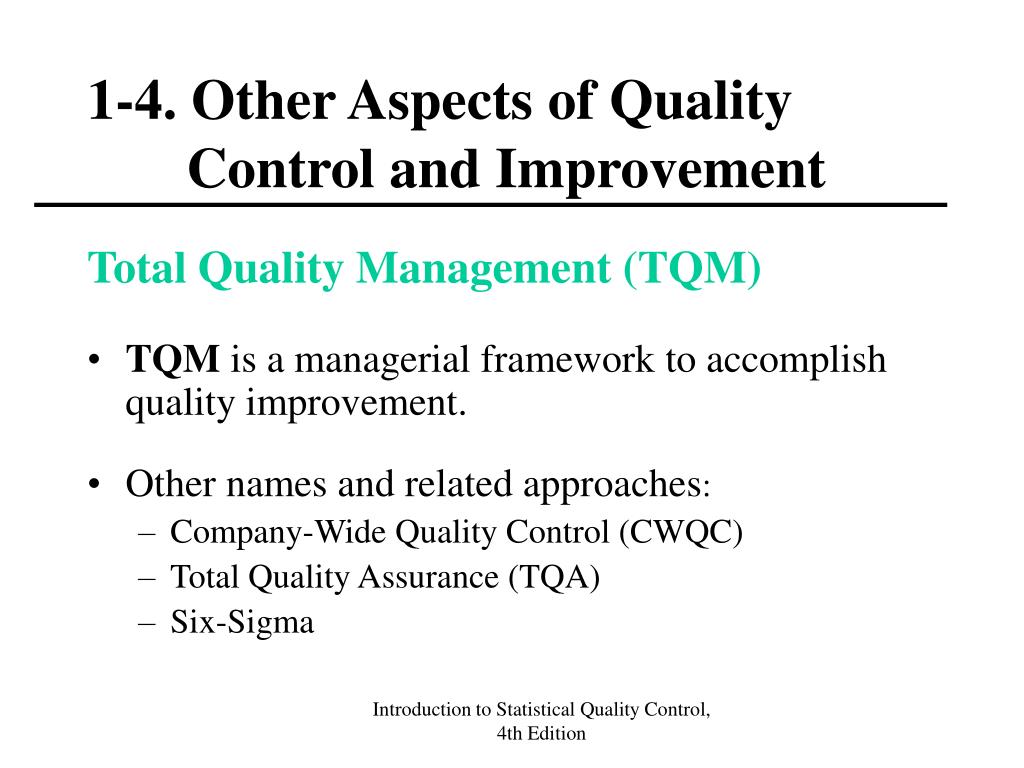 1-4. Other Aspects of Quality Control and Improvement

Total Quality Management (TQM)

• TQM is a managerial framework to accomplish quality improvement.

• Other names and related approaches:
– Company-Wide Quality Control (CWQC)
– Total Quality Assurance (TQA)
– Six-Sigma

Introduction to Statistical Quality Control, 4th Edition